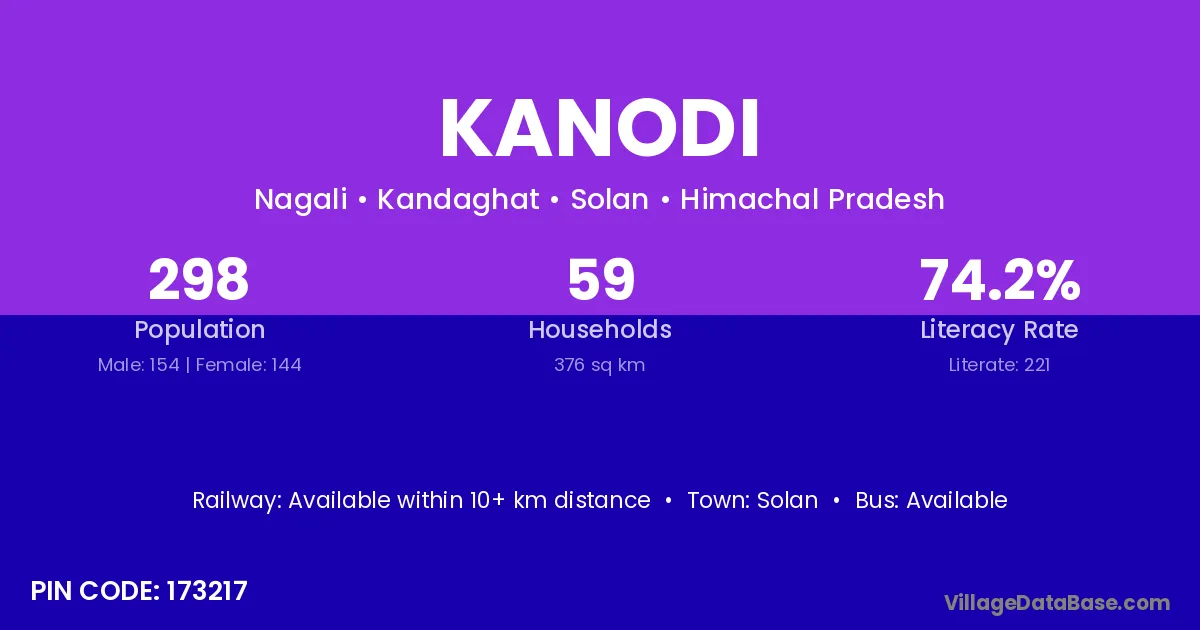 KANODI

Nagali • Kandaghat • Solan • Himachal Pradesh

298
Population
Male: 154 | Female: 144

59
Households
376 sq km

74.2%
Literacy Rate
Literate: 221

Railway: Available within 10+ km distance • Town: Solan • Bus: Available

PIN CODE: 173217

VillageDataBase.com